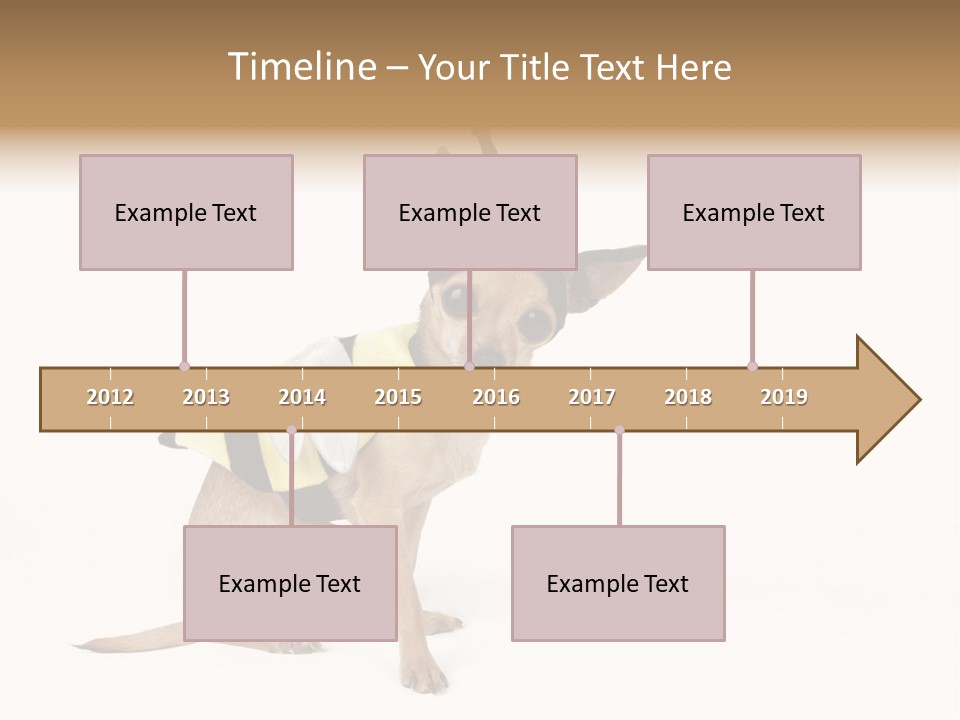 Timeline – Your Title Text Here

Example Text

Example Text

Example Text

2012 2013 2014 2015 2016 2017 2018 2019

Example Text

Example Text